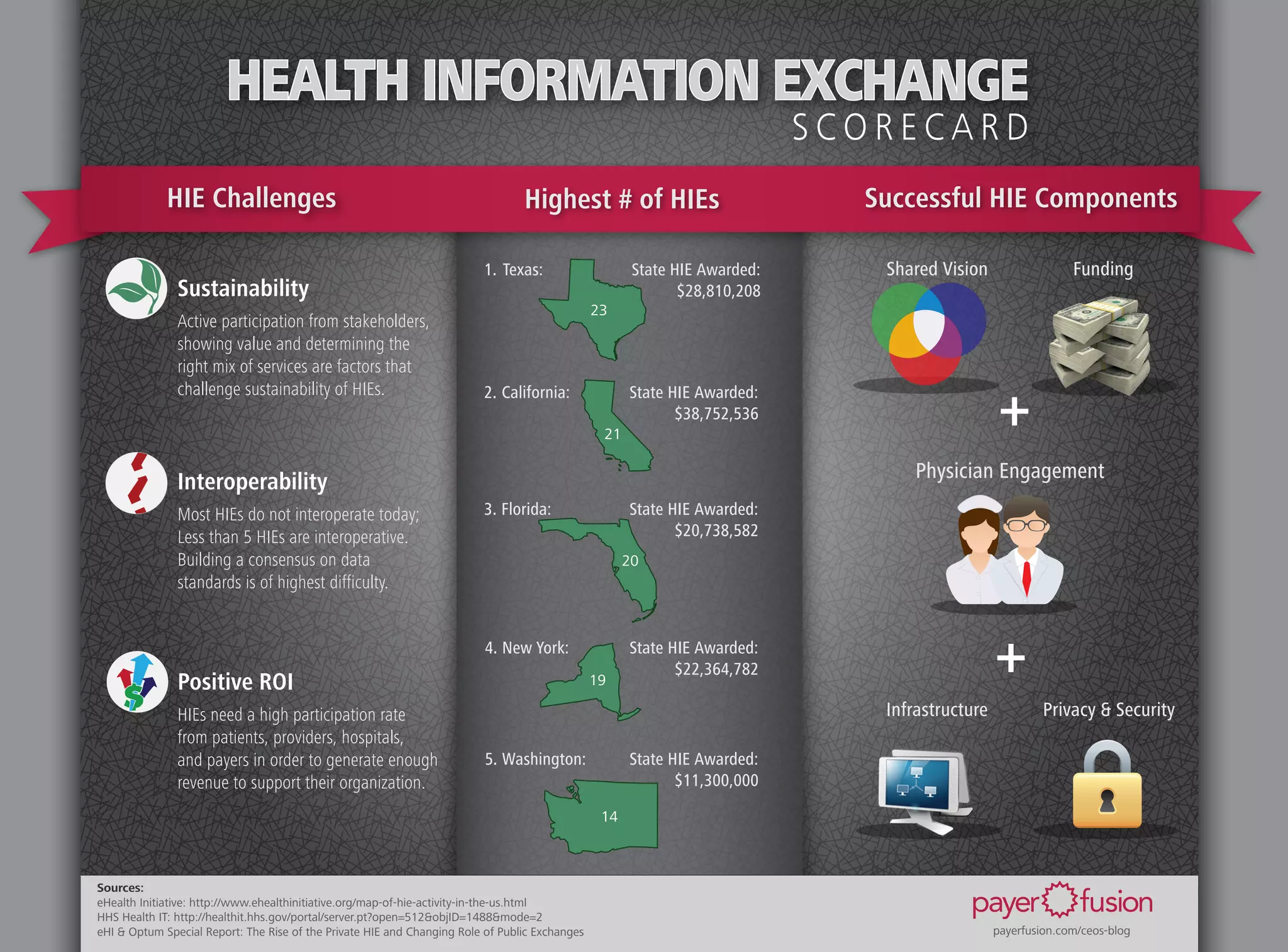 HEALTH INFORMATION EXCHANGE
SCORECARD

HIE Challenges

Sustainability
Active participation from stakeholders, showing value and determining the right mix of services are factors that challenge sustainability of HIEs.

Interoperability
Most HIEs do not interoperate today; Less than 5 HIEs are interoperative. Building a consensus on data standards is of highest difficulty.

Positive ROI
HIEs need a high participation rate from patients, providers, hospitals, and payers in order to generate enough revenue to support their organization.

Highest # of HIEs

1. Texas: 23 State HIE Awarded: $28,810,208

2. California: 21 State HIE Awarded: $38,752,536

3. Florida: 20 State HIE Awarded: $20,738,582

4. New York: 19 State HIE Awarded: $22,364,782

5. Washington: 14 State HIE Awarded: $11,300,000

Successful HIE Components

Shared Vision
Funding
+
Physician Engagement
+
Infrastructure
Privacy & Security

Sources:
eHealth Initiative: http://www.ehealthinitiative.org/map-of-hie-activity-in-the-us.html
HHS Health IT: http://healthit.hhs.gov/portal/server.pt?open=512&objID=1488&mode=2
eHI & Optum Special Report: The Rise of the Private HIE and Changing Role of Public Exchanges

payer fusion
payerfusion.com/ceos-blog